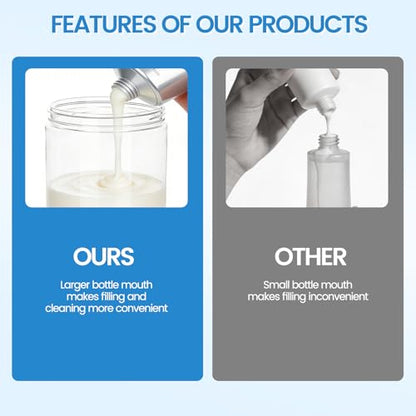 FEATURES OF OUR PRODUCTS

OURS

Larger bottle mouth makes filling and cleaning more convenient

OTHER

Small bottle mouth makes filling inconvenient